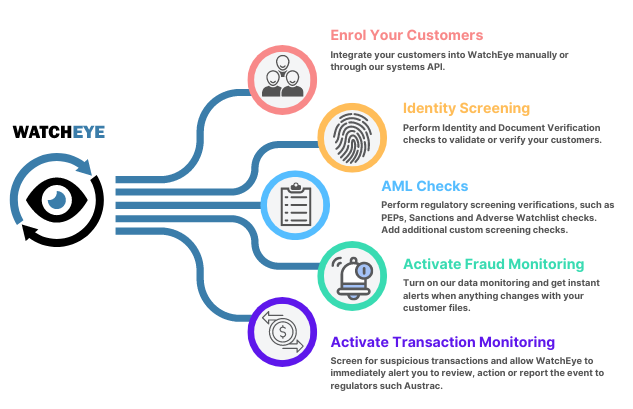 WATCHEYE

Enrol Your Customers

Integrate your customers into WatchEye manually or through our systems API.

Identity Screening

Perform Identity and Document Verification checks to validate or verify your customers.

AML Checks

Perform regulatory screening verifications, such as PEPs, Sanctions and Adverse Watchlist checks. Add additional custom screening checks.

Activate Fraud Monitoring

Turn on our data monitoring and get instant alerts when anything changes with your customer files.

Activate Transaction Monitoring

Screen for suspicious transactions and allow WatchEye to immediately alert you to review, action or report the event to regulators such Austrac.